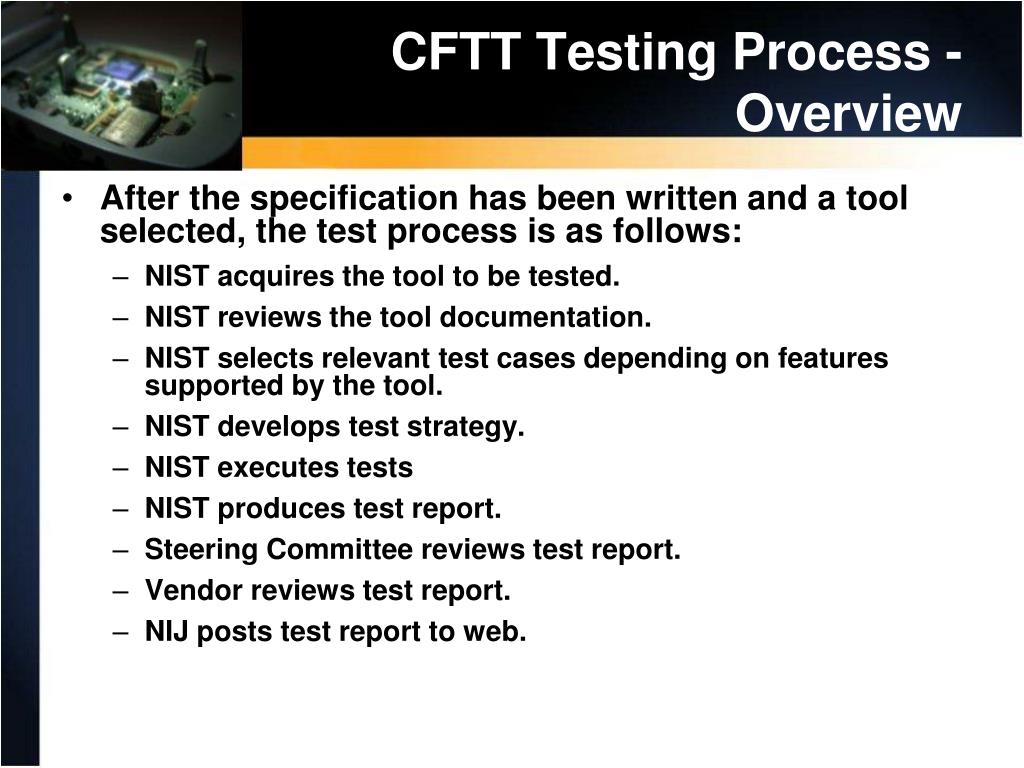 CFTT Testing Process - Overview

• After the specification has been written and a tool selected, the test process is as follows:
– NIST acquires the tool to be tested.
– NIST reviews the tool documentation.
– NIST selects relevant test cases depending on features supported by the tool.
– NIST develops test strategy.
– NIST executes tests
– NIST produces test report.
– Steering Committee reviews test report.
– Vendor reviews test report.
– NIJ posts test report to web.